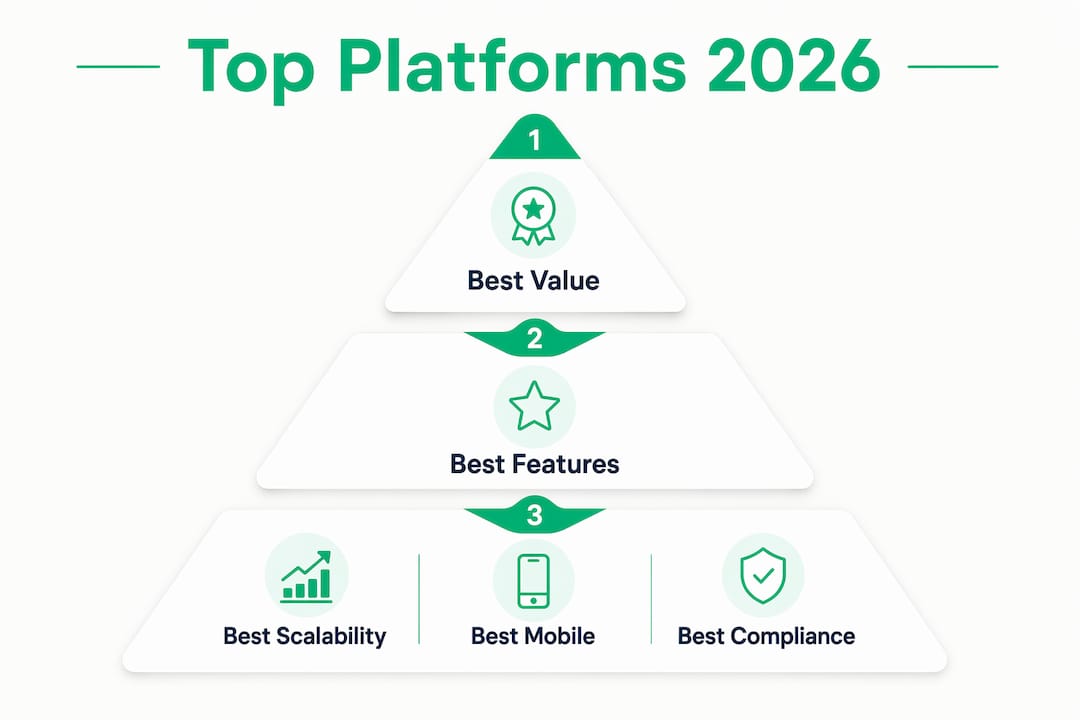 Top Platforms 2026

1

Best Value

2

Best Features

3

Best Scalability

Best Mobile

Best Compliance